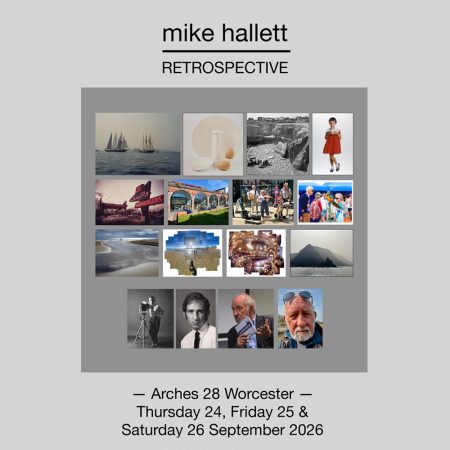 mike hallett

RETROSPECTIVE

— Arches 28 Worcester —
Thursday 24, Friday 25 &
Saturday 26 September 2026